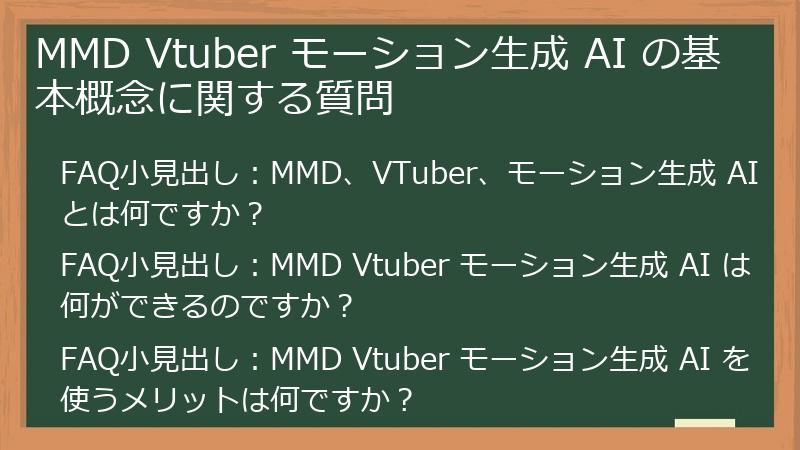 MMD Vtuber モーション生成 AI の基本概念に関する質問

FAQ小見出し：MMD、VTuber、モーション生成 AI とは何ですか？

FAQ小見出し：MMD Vtuber モーション生成 AI は何ができるのですか？

FAQ小見出し：MMD Vtuber モーション生成 AI を使うメリットは何ですか？